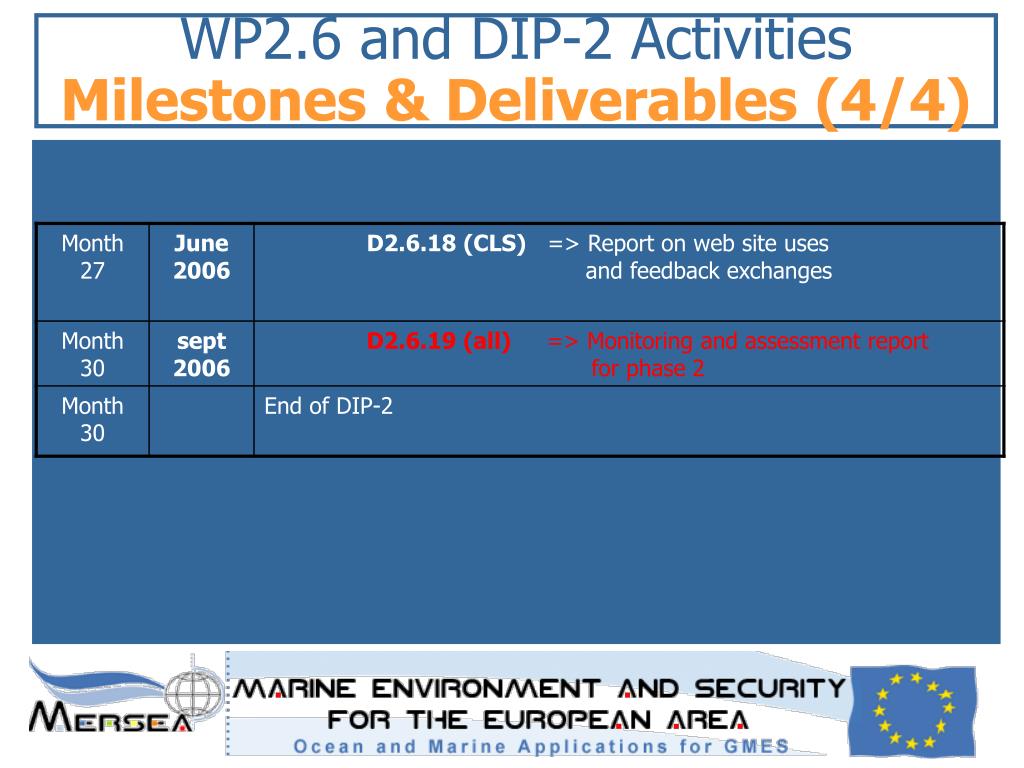 WP2.6 and DIP-2 Activities
Milestones & Deliverables (4/4)

| Month 27 | June 2006 | D2.6.18 (CLS) => Report on web site uses and feedback exchanges |
|---|---|---|
| Month 30 | sept 2006 | D2.6.19 (all) => Monitoring and assessment report for phase 2 |
| Month 30 | | End of DIP-2 |

MERSEA

MARINE ENVIRONMENT AND SECURITY FOR THE EUROPEAN AREA

Ocean and Marine Applications for GMES